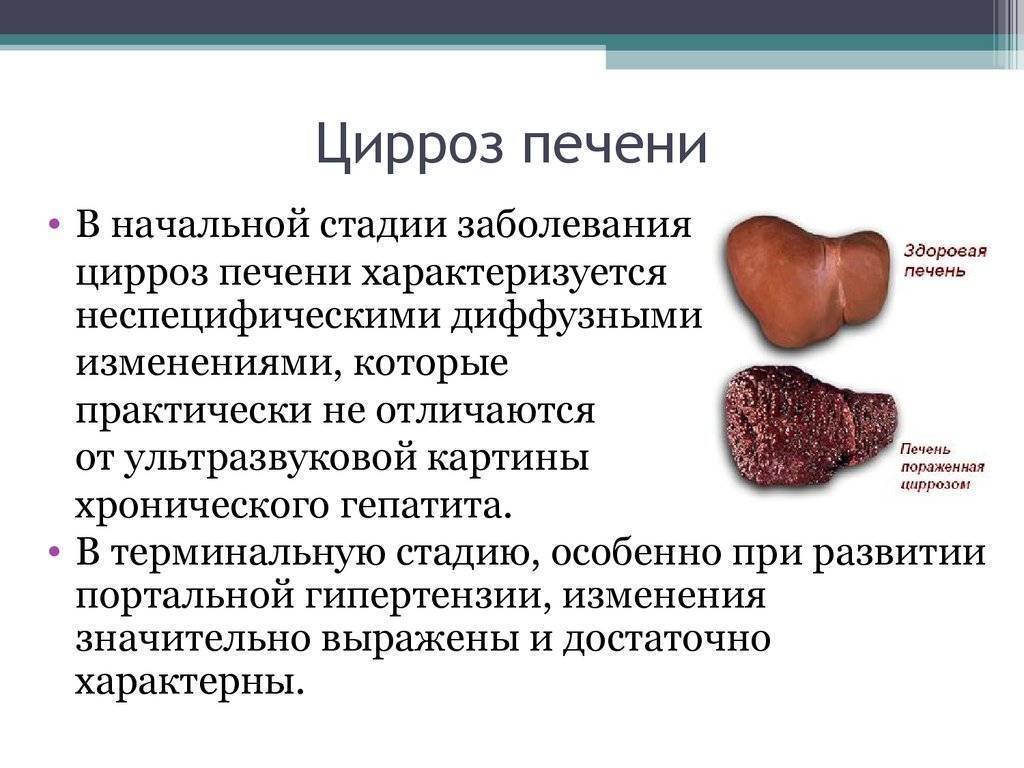 Цирроз печени

• В начальной стадии заболевания цирроз печени характеризуется неспецифическими диффузными изменениями, которые практически не отличаются от ультразвуковой картины хронического гепатита.

Здоровая печень

Печень пораженная циррозом

• В терминальную стадию, особенно при развитии портальной гипертензии, изменения значительно выражены и достаточно характерны.